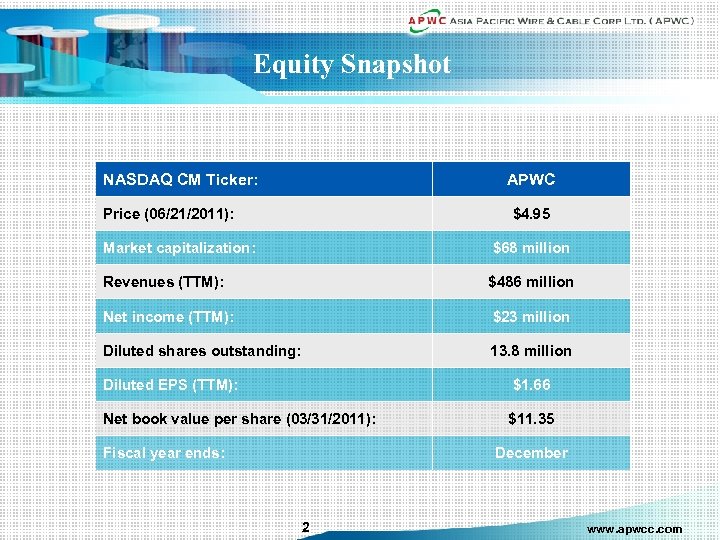 APWC ASIA PACIFIC WIRE & CABLE CORP LTD. ( APWC )

Equity Snapshot

| NASDAQ CM Ticker: | APWC |
|---|---|
| Price (06/21/2011): | $4.95 |
| Market capitalization: | $68 million |
| Revenues (TTM): | $486 million |
| Net income (TTM): | $23 million |
| Diluted shares outstanding: | 13.8 million |
| Diluted EPS (TTM): | $1.66 |
| Net book value per share (03/31/2011): | $11.35 |
| Fiscal year ends: | December |

2

www.apwcc.com